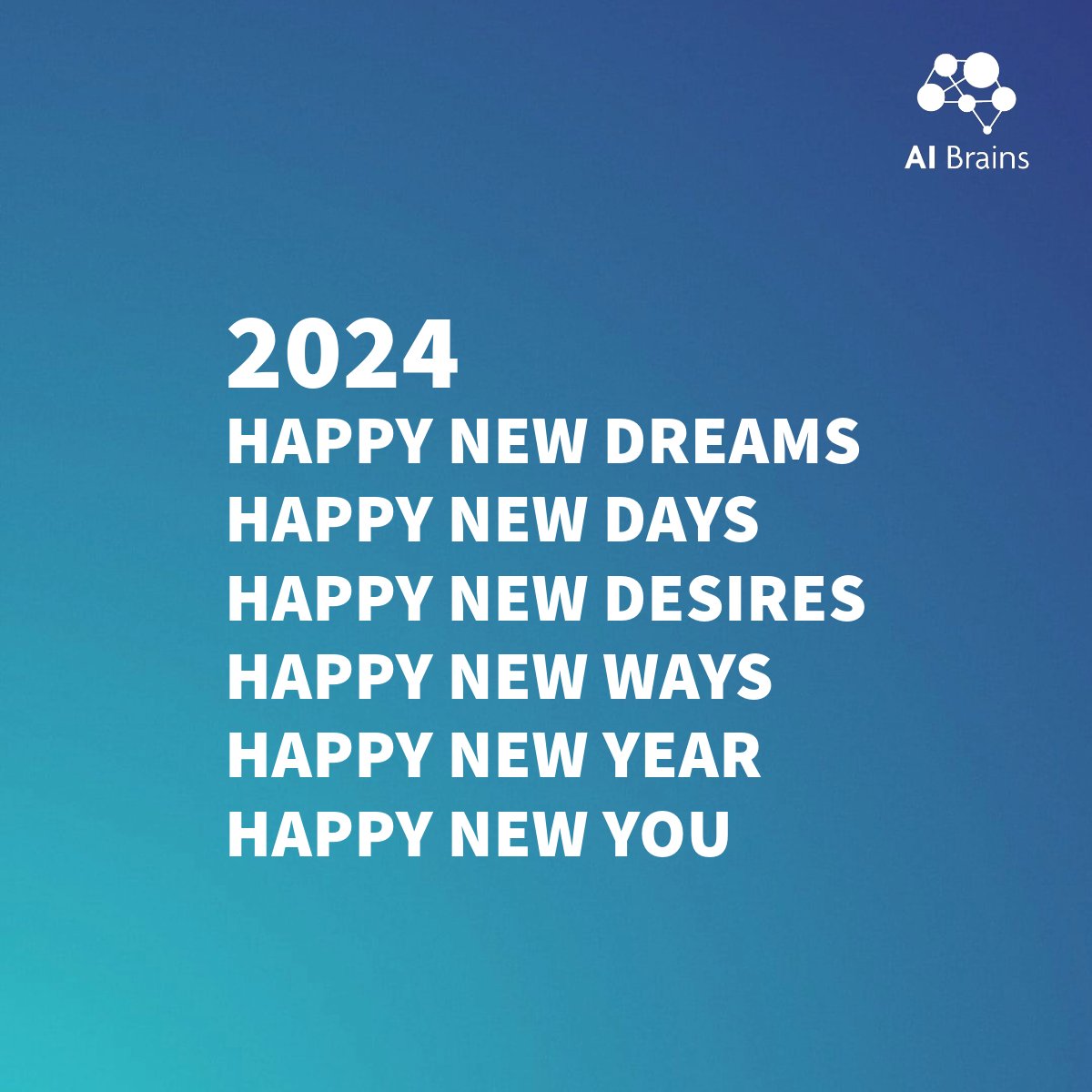 AI Brains

2024
HAPPY NEW DREAMS
HAPPY NEW DAYS
HAPPY NEW DESIRES
HAPPY NEW WAYS
HAPPY NEW YEAR
HAPPY NEW YOU